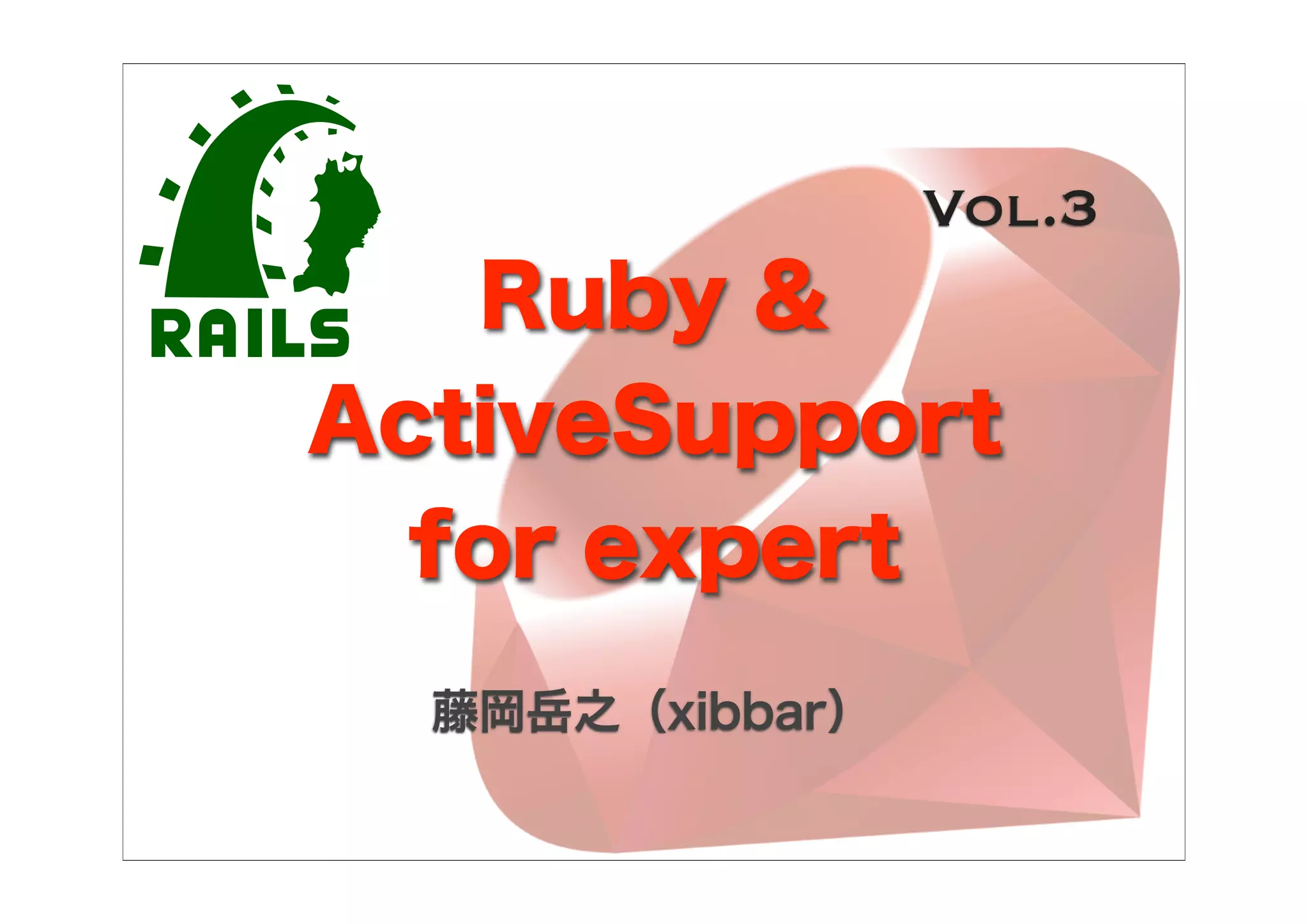 RAILS

Vol.3

Ruby & ActiveSupport for expert

藤岡岳之（xibbar）